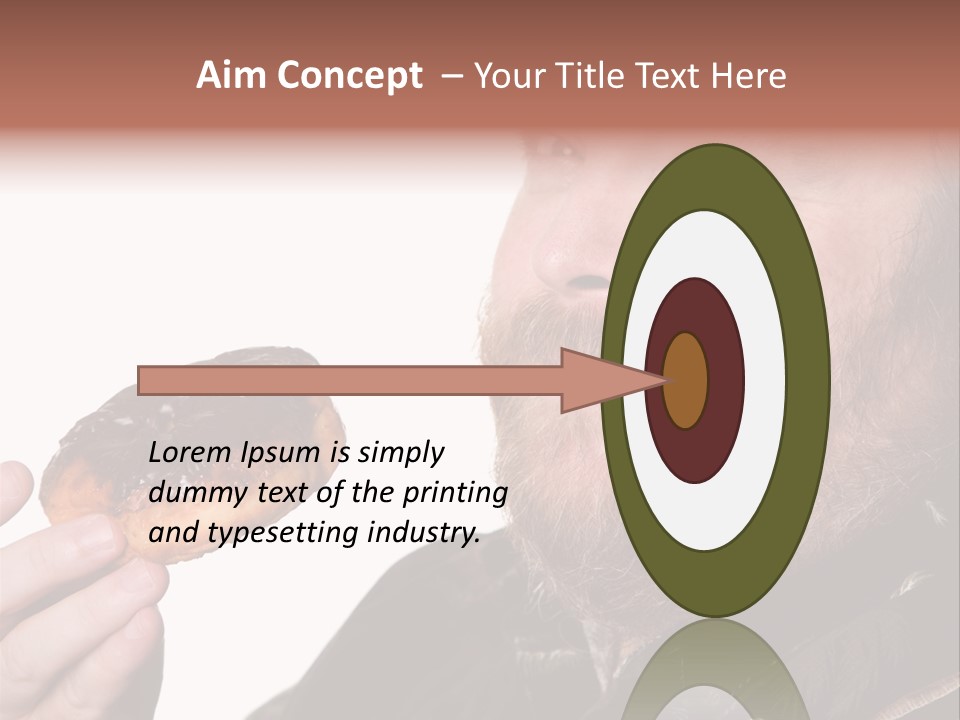 Aim Concept – Your Title Text Here

Lorem Ipsum is simply dummy text of the printing and typesetting industry.